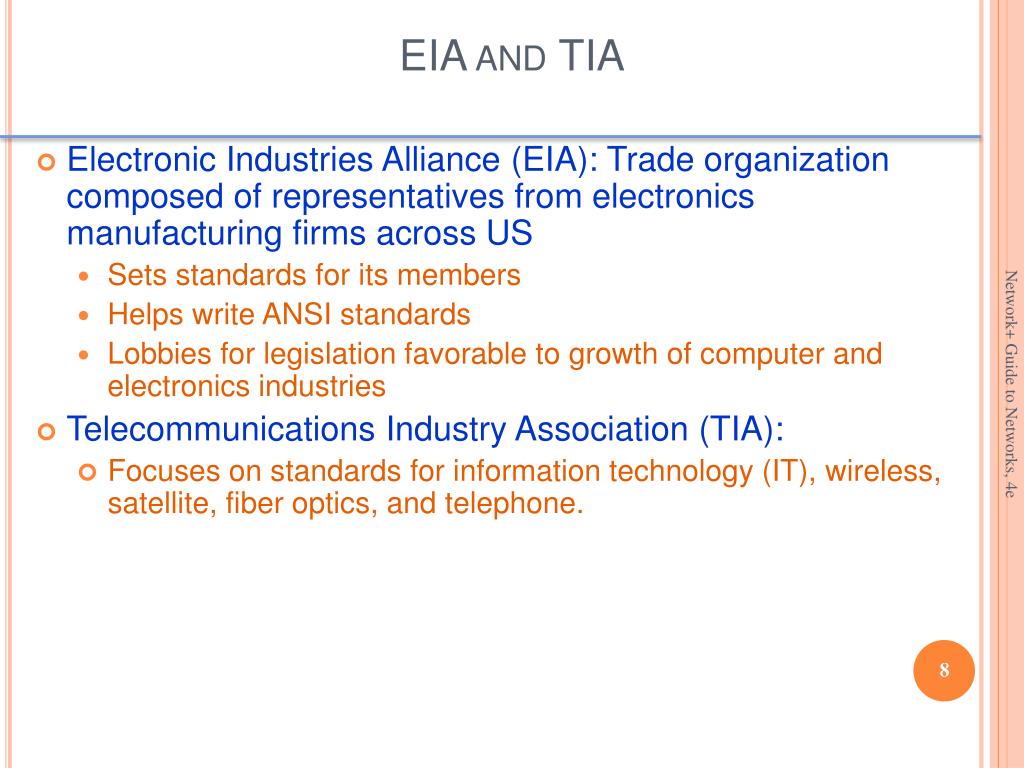 EIA AND TIA

Electronic Industries Alliance (EIA): Trade organization composed of representatives from electronics manufacturing firms across US

Sets standards for its members

Helps write ANSI standards

Lobbies for legislation favorable to growth of computer and electronics industries

Telecommunications Industry Association (TIA):

Focuses on standards for information technology (IT), wireless, satellite, fiber optics, and telephone.

Network+ Guide to Networks, 4e

8